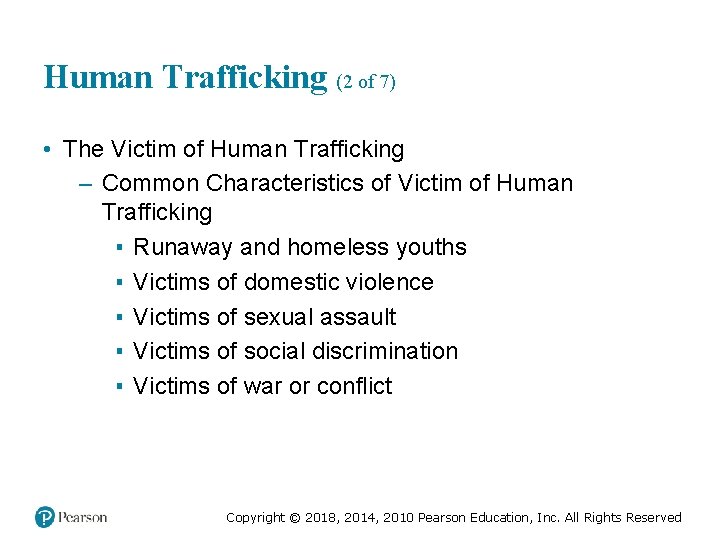 Human Trafficking (2 of 7)

• The Victim of Human Trafficking
– Common Characteristics of Victim of Human Trafficking
▪ Runaway and homeless youths
▪ Victims of domestic violence
▪ Victims of sexual assault
▪ Victims of social discrimination
▪ Victims of war or conflict

Pearson

Copyright © 2018, 2014, 2010 Pearson Education, Inc. All Rights Reserved